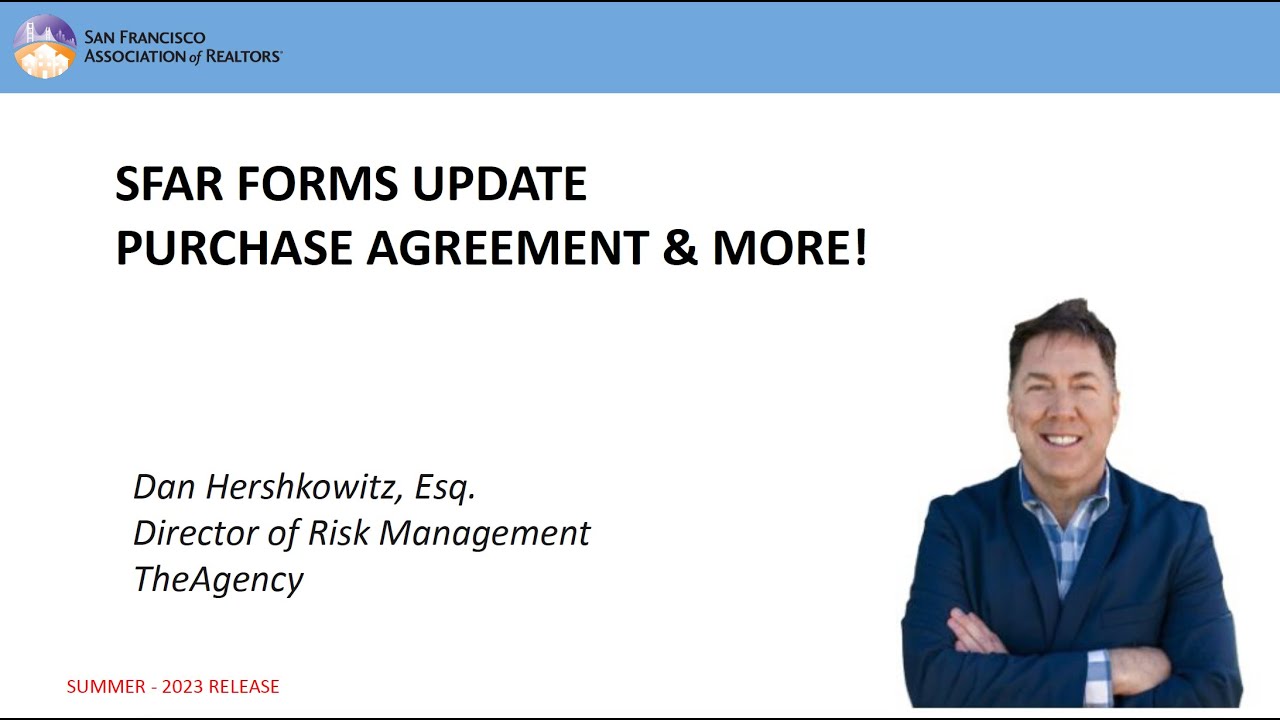 SAN FRANCISCO
ASSOCIATION of REALTORS®

SFAR FORMS UPDATE
PURCHASE AGREEMENT & MORE!

Dan Hershkowitz, Esq.
Director of Risk Management
TheAgency

SUMMER - 2023 RELEASE